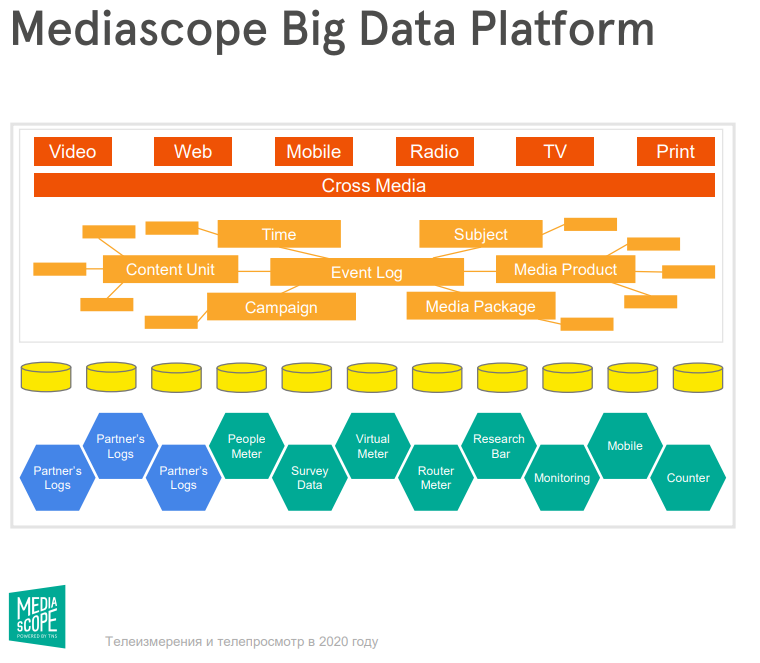 Mediascope Big Data Platform

Video
Web
Mobile
Radio
TV
Print

Cross Media

Time
Subject
Content Unit
Event Log
Media Product
Campaign
Media Package

Partner's Logs
Partner's Logs
Partner's Logs
People Meter
Survey Data
Virtual Meter
Router Meter
Research Bar
Monitoring
Mobile
Counter

MEDIA SCOPE
POWERED BY TNS

Телеизмерения и телепросмотр в 2020 году